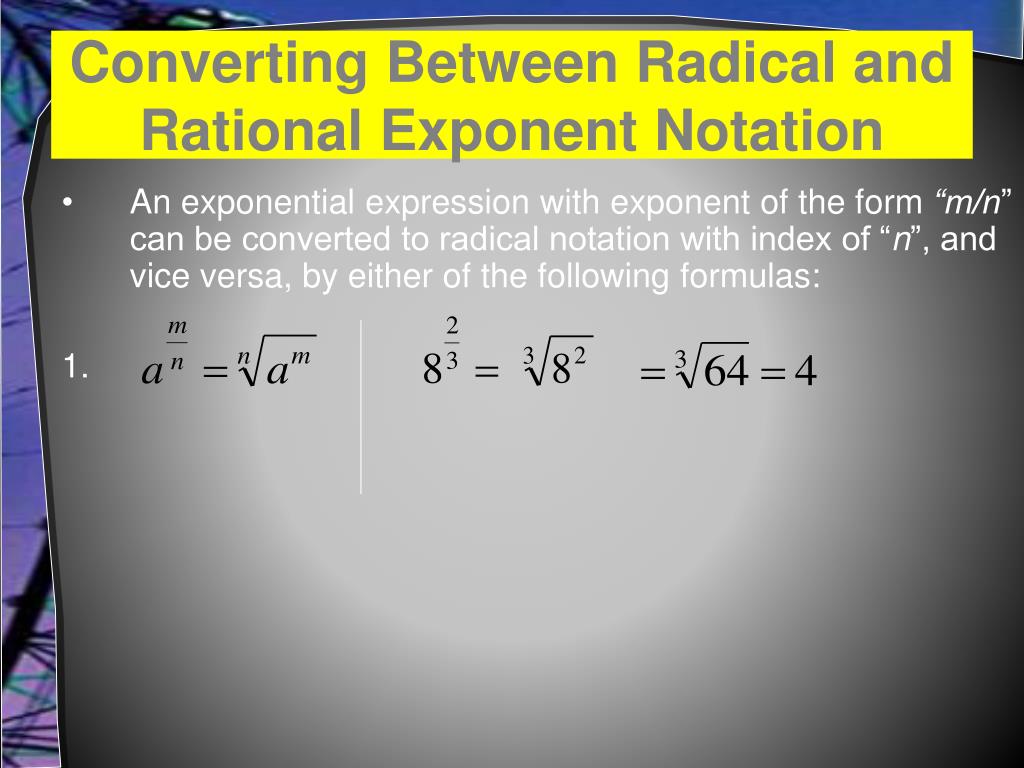 Converting Between Radical and Rational Exponent Notation

• An exponential expression with exponent of the form “m/n” can be converted to radical notation with index of “n”, and vice versa, by either of the following formulas:

1. $a^{\frac{m}{n}} = \sqrt[n]{a^m}$ $8^{\frac{2}{3}} = \sqrt[3]{8^2}$ $= \sqrt[3]{64} = 4$